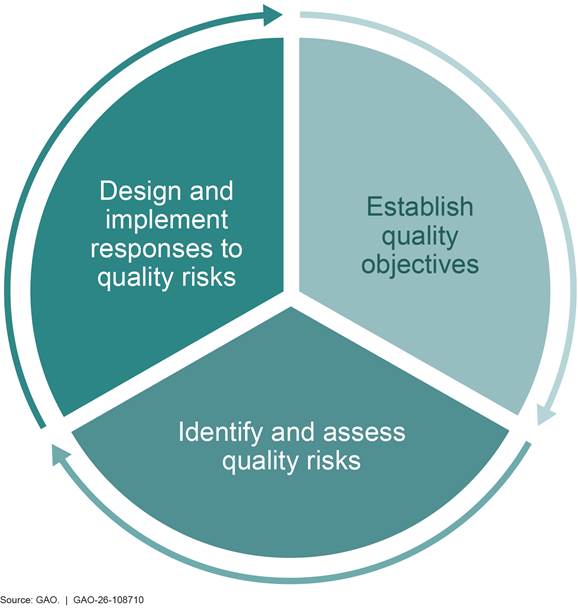 Establish quality objectives

Identify and assess quality risks

Design and implement responses to quality risks

Source: GAO. | GAO-26-108710